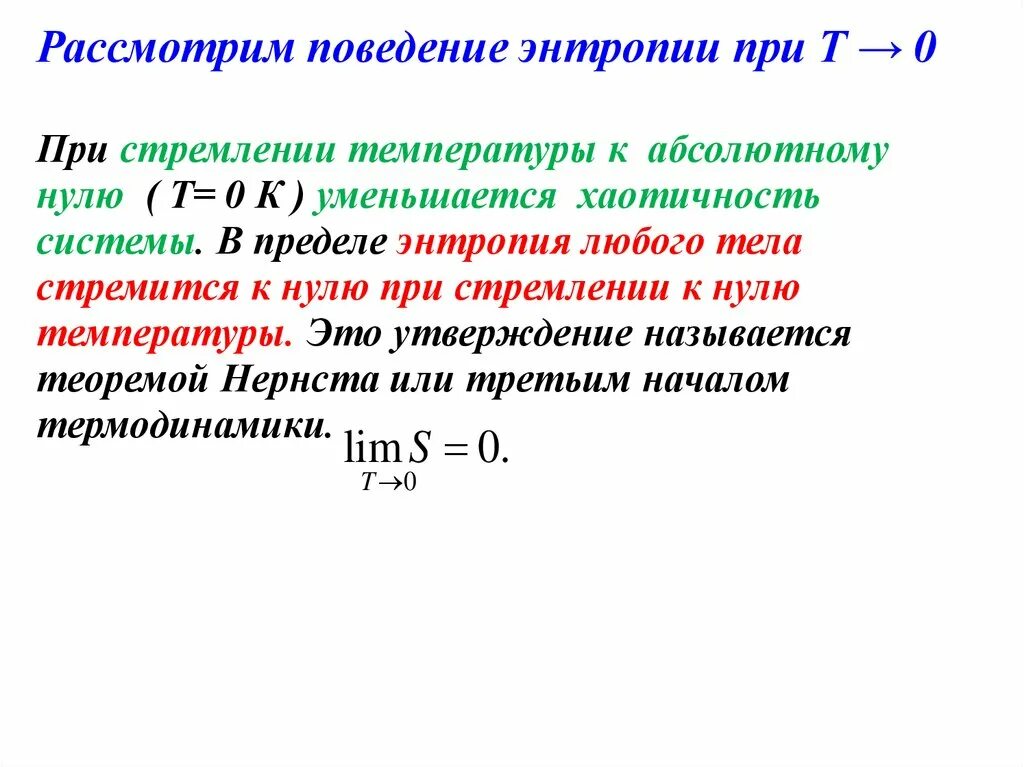 Рассмотрим поведение энтропии при T → 0

При стремлении температуры к абсолютному нулю ( T= 0 K ) уменьшается хаотичность системы. В пределе энтропия любого тела стремится к нулю при стремлении к нулю температуры. Это утверждение называется теоремой Нернста или третьим началом термодинамики. $\lim_{T \to 0} S = 0.$